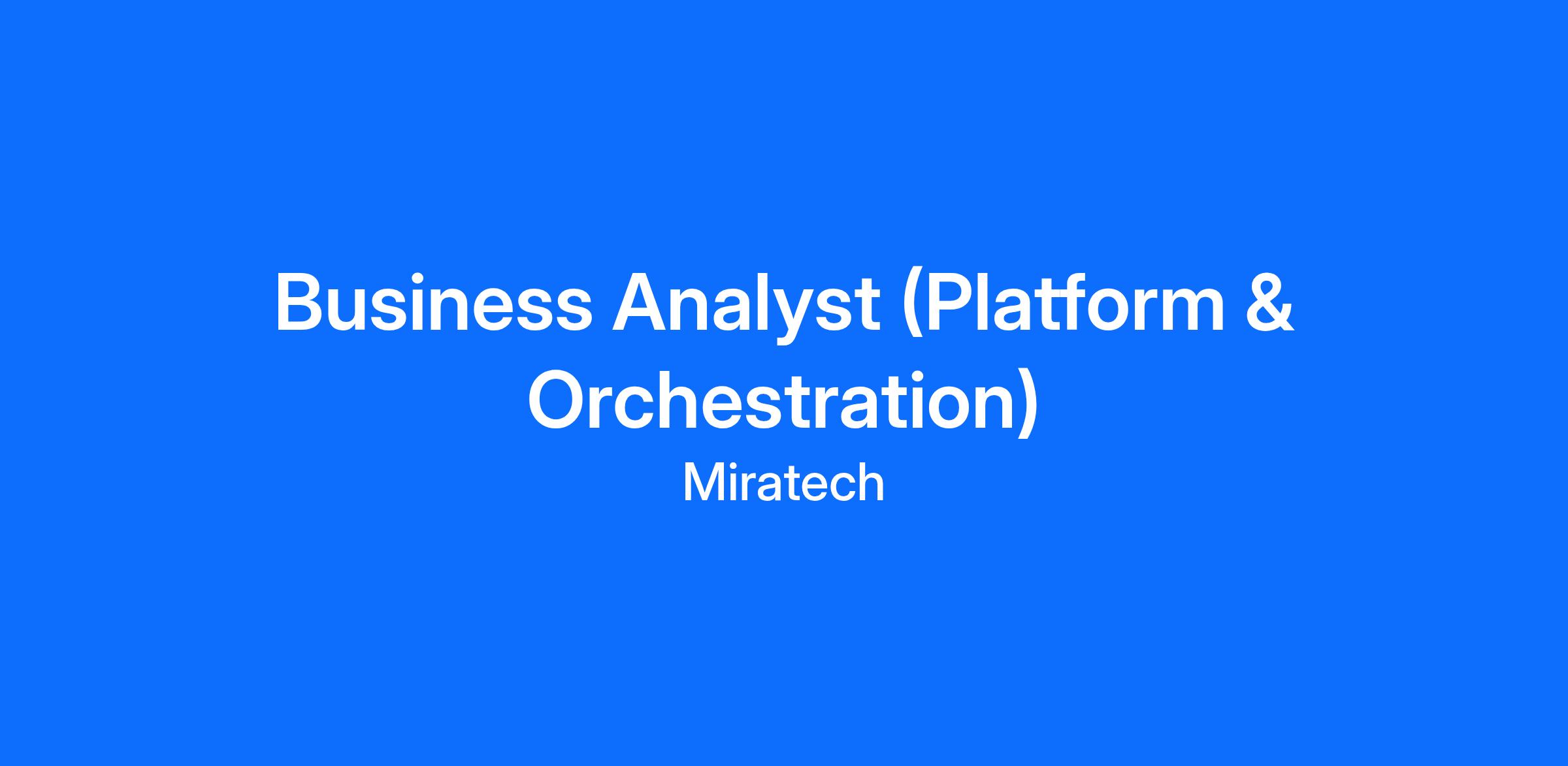 Business Analyst (Platform & Orchestration)

Miratech